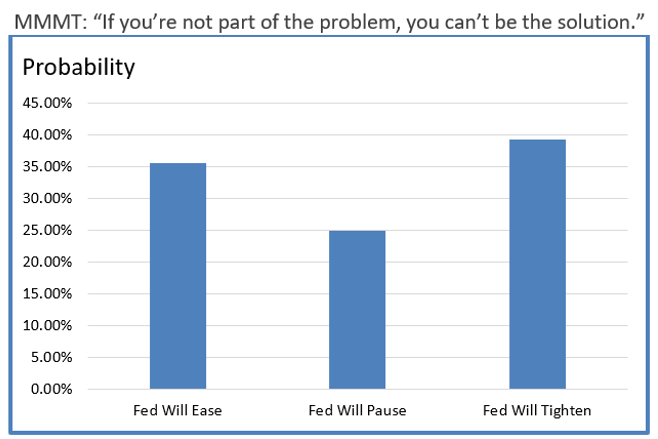 MMMT: “If you’re not part of the problem, you can’t be the solution.”

Probability

45.00%
40.00%
35.00%
30.00%
25.00%
20.00%
15.00%
10.00%
5.00%
0.00%

Fed Will Ease
Fed Will Pause
Fed Will Tighten